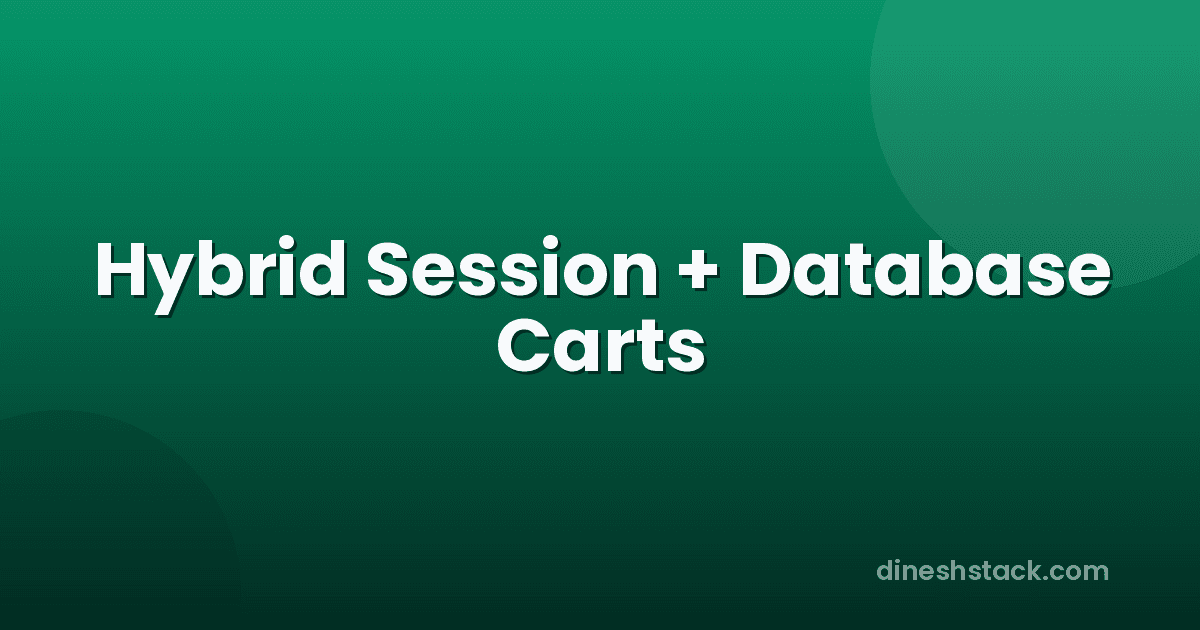 Hybrid Session + Database Carts

dineshstack.com